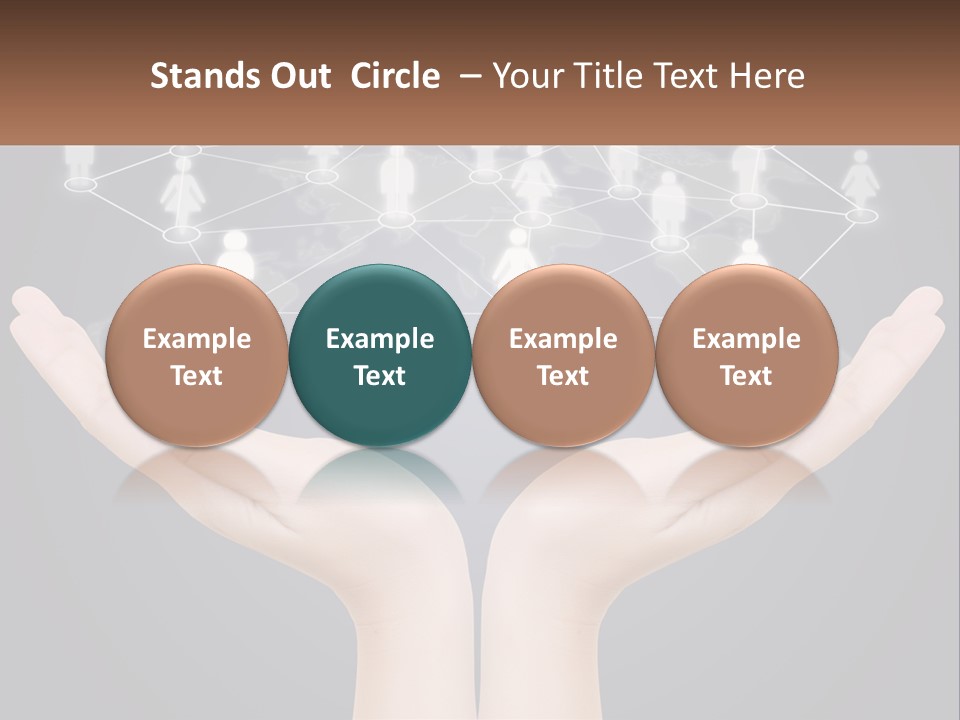 Stands Out  Circle  – Your Title Text Here

Example Text

Example Text

Example Text

Example Text